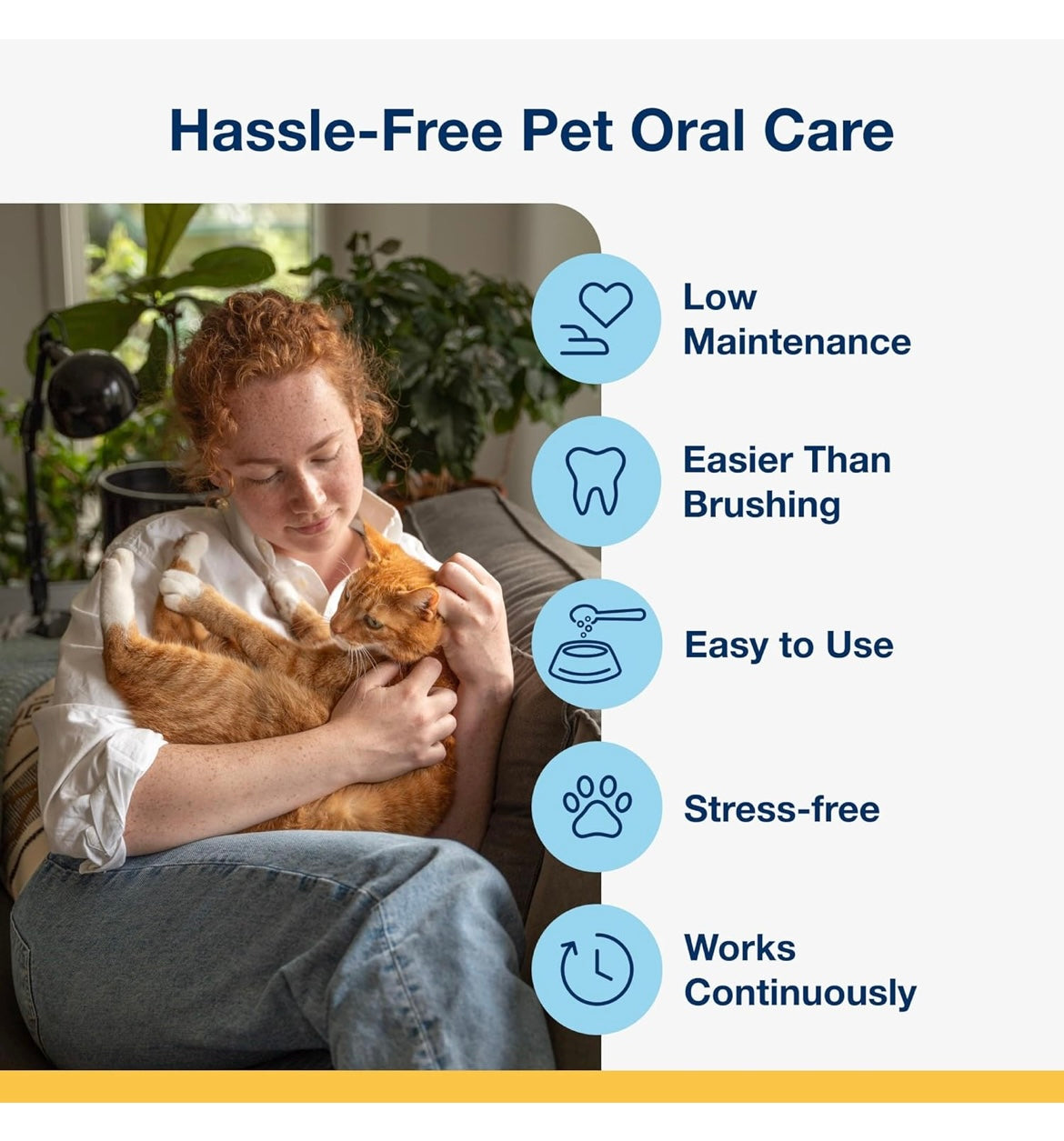 Hassle-Free Pet Oral Care

Low Maintenance

Easier Than Brushing

Easy to Use

Stress-free

Works Continuously